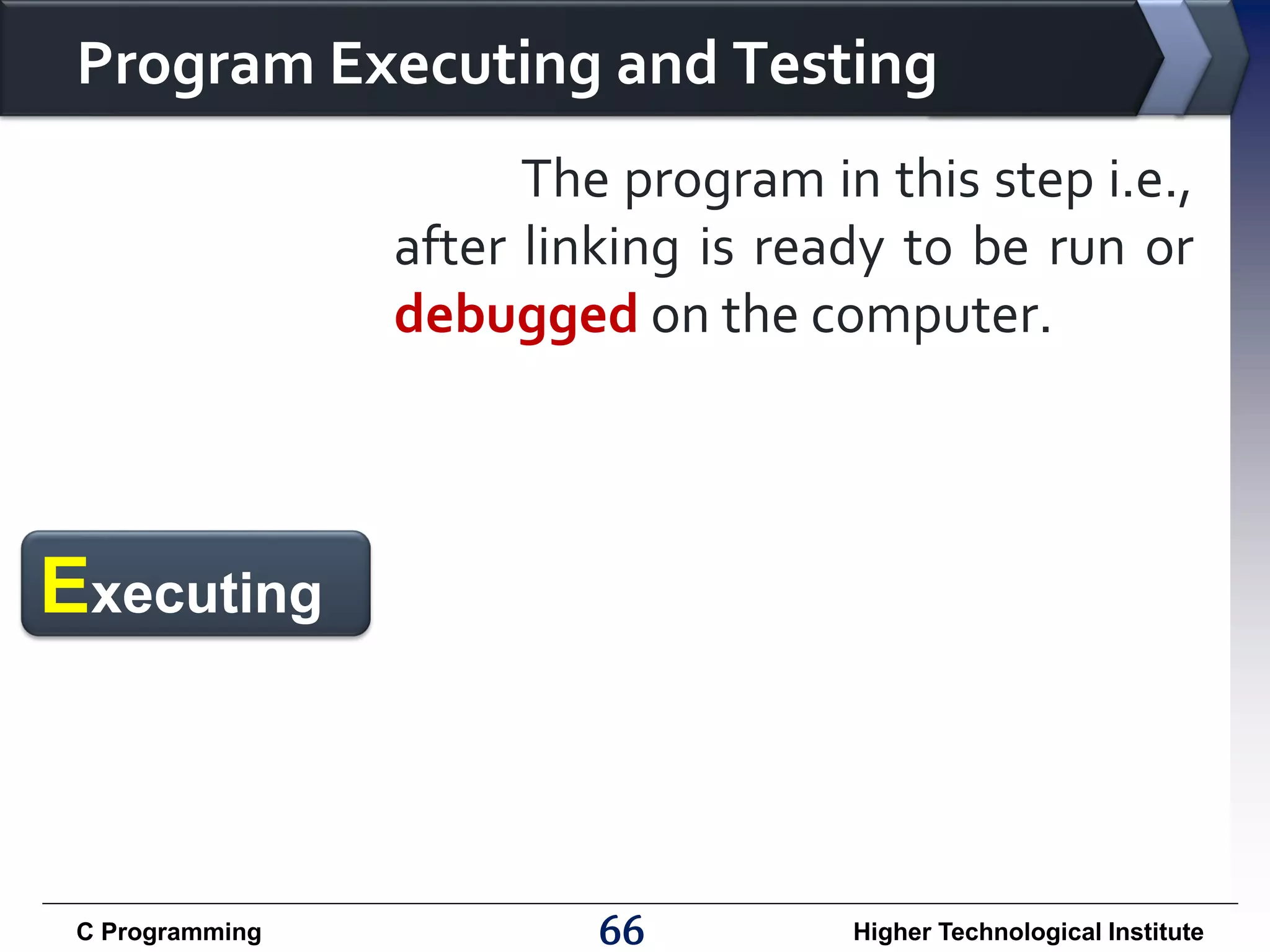 Program Executing and Testing

The program in this step i.e., after linking is ready to be run or debugged on the computer.

Executing

C Programming

66

Higher Technological Institute